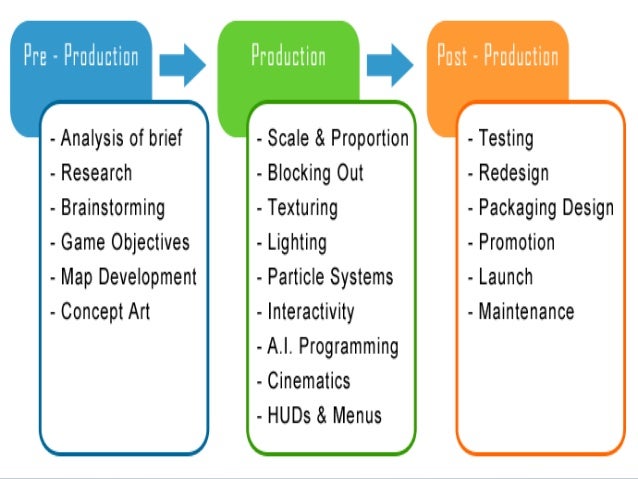 Pre - Production

- Analysis of brief
- Research
- Brainstorming
- Game Objectives
- Map Development
- Concept Art

Production

- Scale & Proportion
- Blocking Out
- Texturing
- Lighting
- Particle Systems
- Interactivity
- A.I. Programming
- Cinematics
- HUDs & Menus

Post - Production

- Testing
- Redesign
- Packaging Design
- Promotion
- Launch
- Maintenance